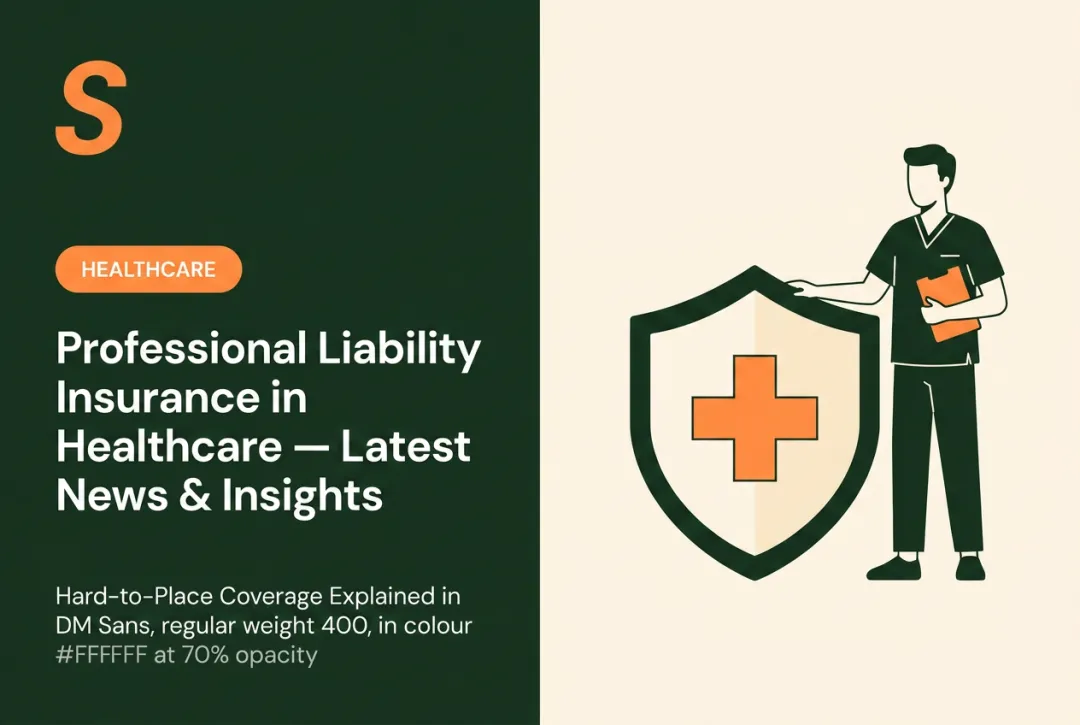 S

HEALTHCARE

Professional Liability Insurance in Healthcare — Latest News & Insights

Hard-to-Place Coverage Explained in DM Sans, regular weight 400, in colour #FFFFFF at 70% opacity